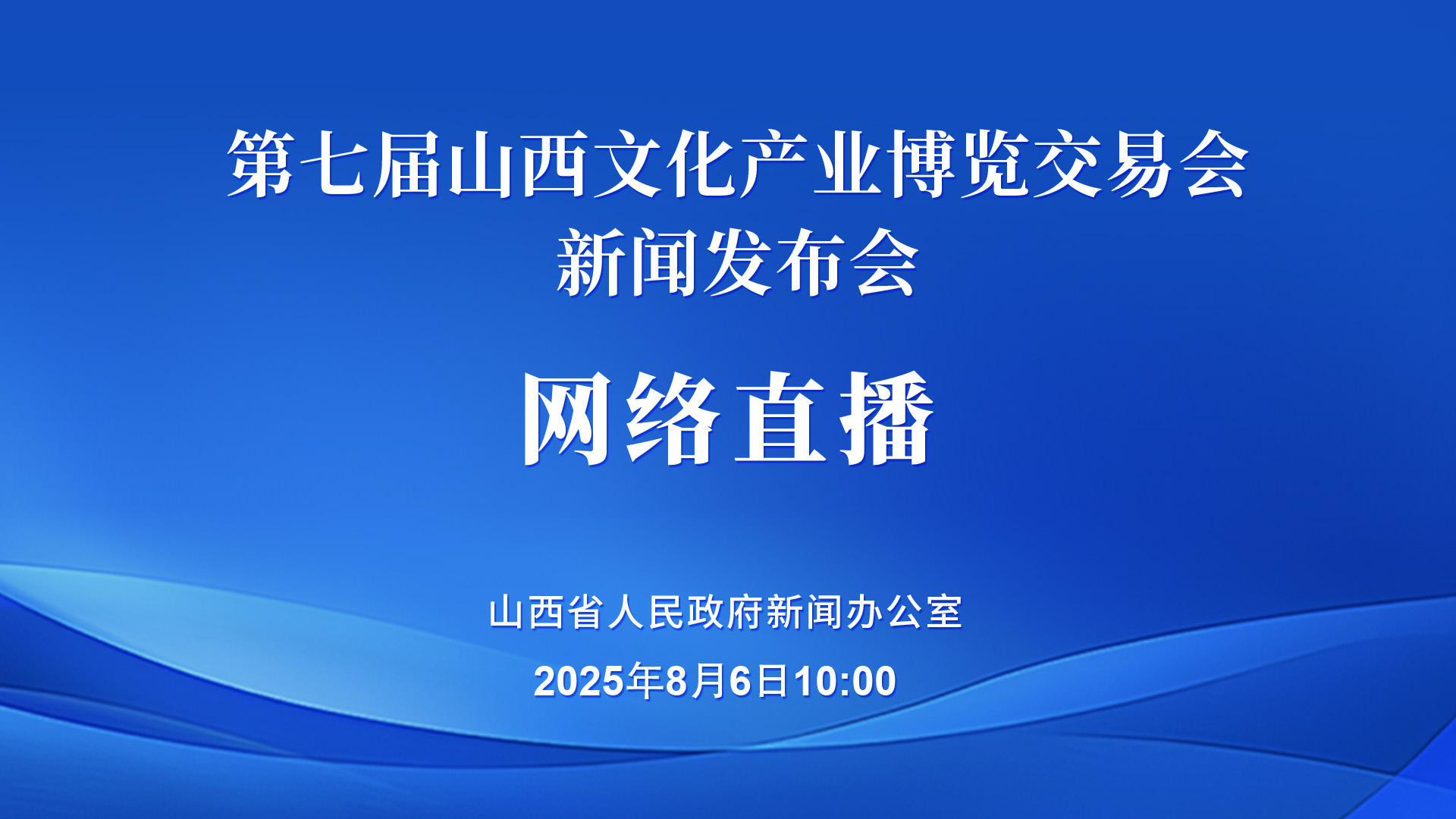 第七届山西文化产业博览交易会
新闻发布会

网络直播

山西省人民政府新闻办公室

2025年8月6日10:00